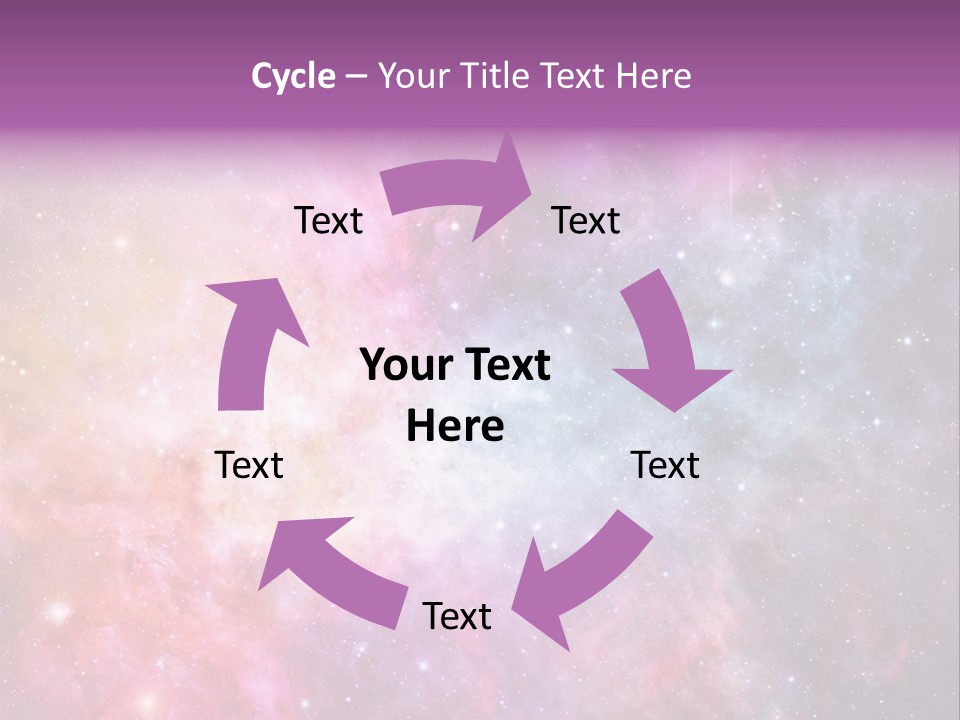 Cycle – Your Title Text Here

Text

Text

Your Text Here

Text

Text

Text